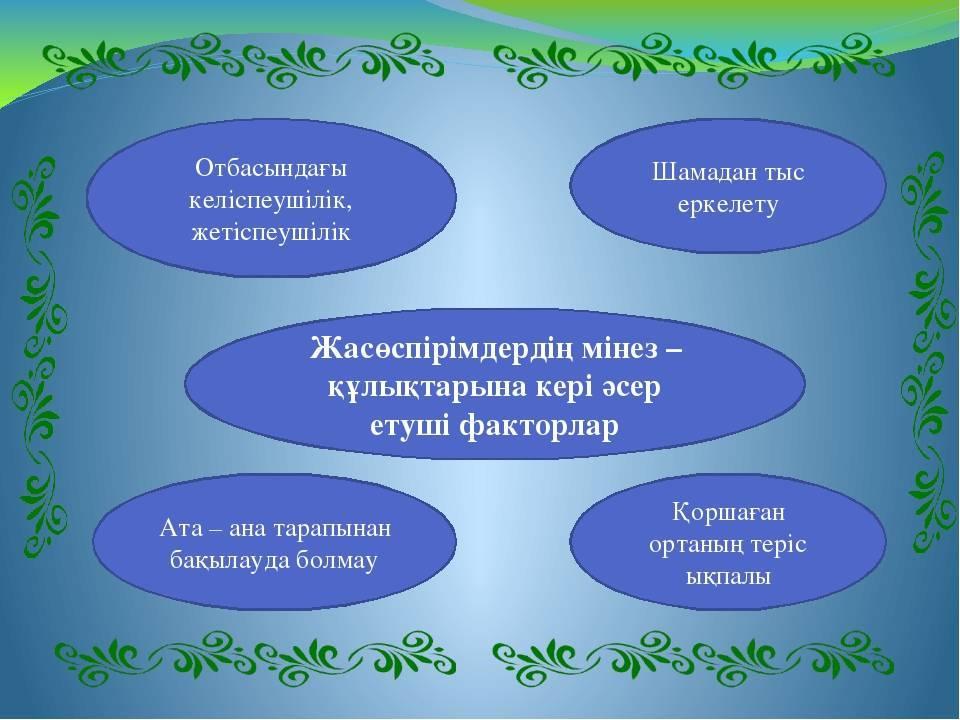 Отбасындағы келіспеушілік, жетіспеушілік

Шамадан тыс еркелету

Жасөспірімдердің мінез – құлықтарына кері әсер етуші факторлар

Ата – ана тарапынан бақылауда болмау

Қоршаған ортаның теріс ықпалы